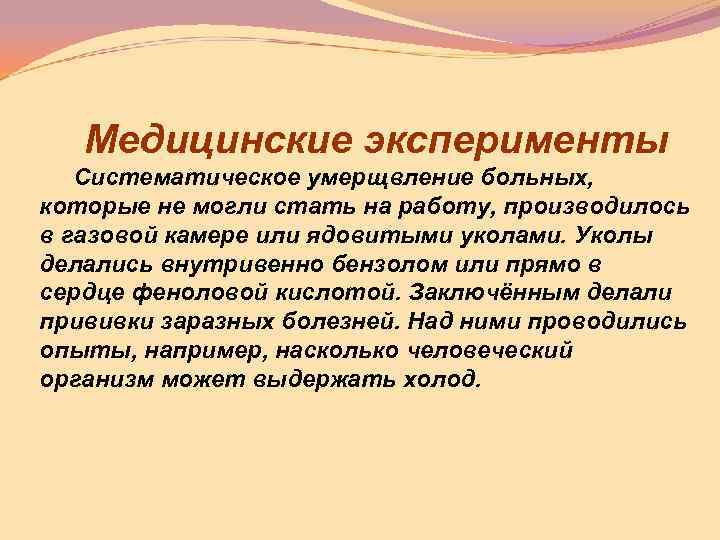 Медицинские эксперименты

Систематическое умерщвление больных, которые не могли стать на работу, производилось в газовой камере или ядовитыми уколами. Уколы делались внутривенно бензолом или прямо в сердце феноловой кислотой. Заключённым делали прививки заразных болезней. Над ними проводились опыты, например, насколько человеческий организм может выдержать холод.